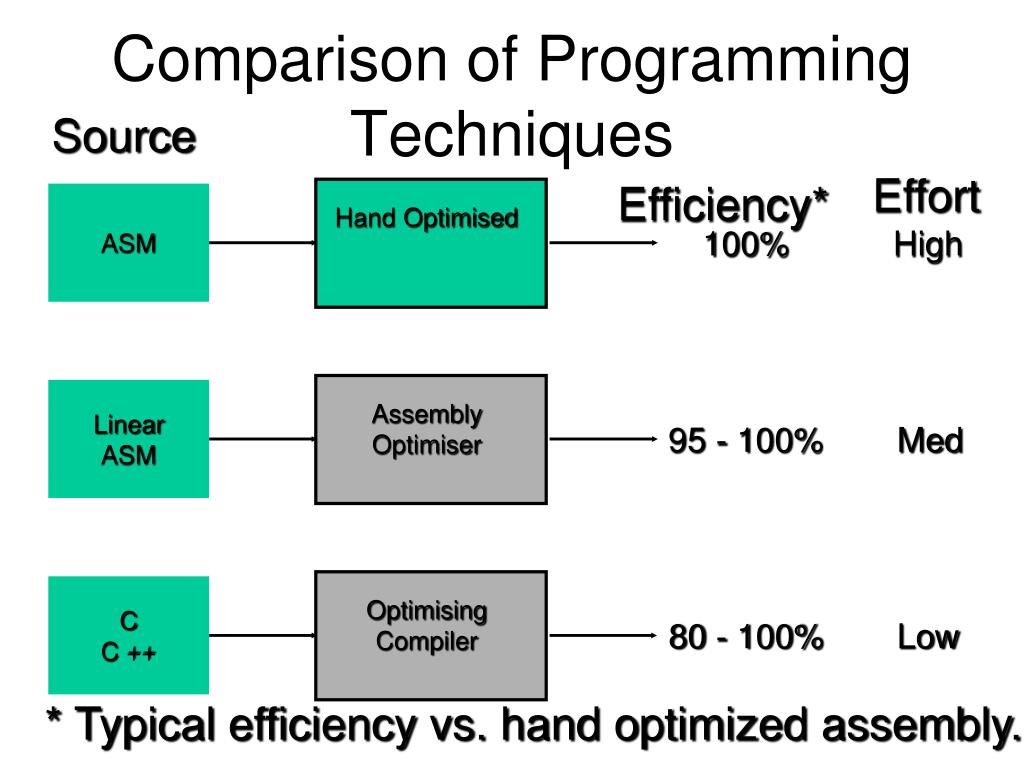 Comparison of Programming Techniques

Source

Efficiency*

Effort

ASM

Hand Optimised

100%

High

Linear ASM

Assembly Optimiser

95 - 100%

Med

C
C ++

Optimising Compiler

80 - 100%

Low

* Typical efficiency vs. hand optimized assembly.